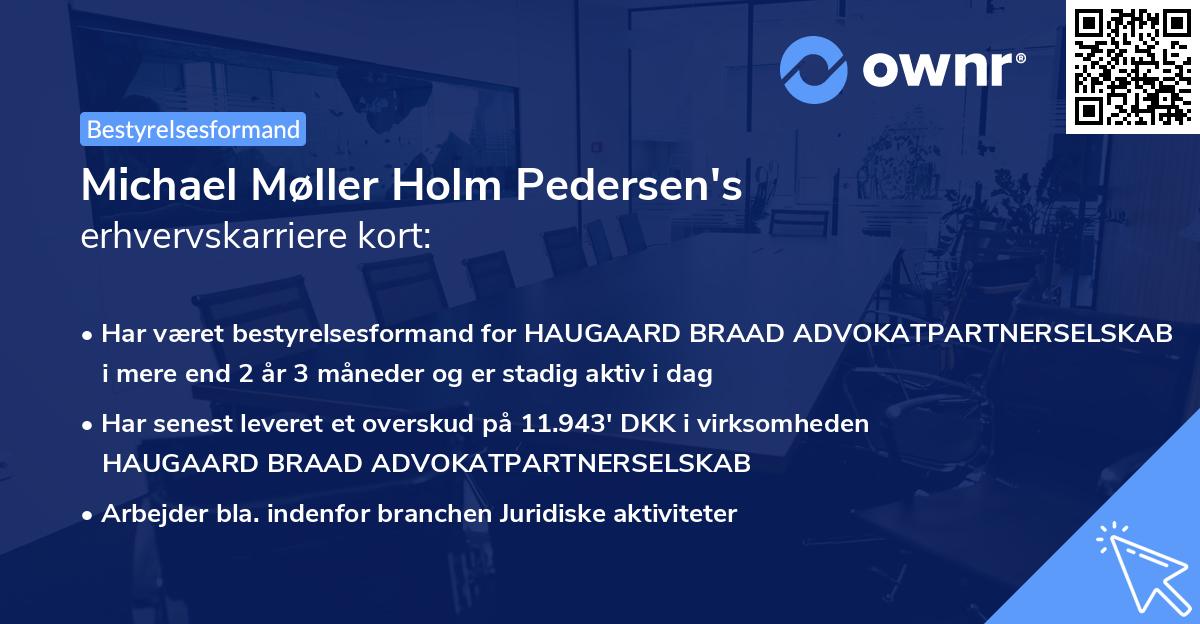 ownr®

Bestyrelsesformand

Michael Møller Holm Pedersen's
erhvervskarriere kort:

• Har været bestyrelsesformand for HAUGAARD BRAAD ADVOKATPARTNERSELSKAB i mere end 2 år 3 måneder og er stadig aktiv i dag

• Har senest leveret et overskud på 11.943' DKK i virksomheden HAUGAARD BRAAD ADVOKATPARTNERSELSKAB

• Arbejder bla. indenfor branchen Juridiske aktiviteter